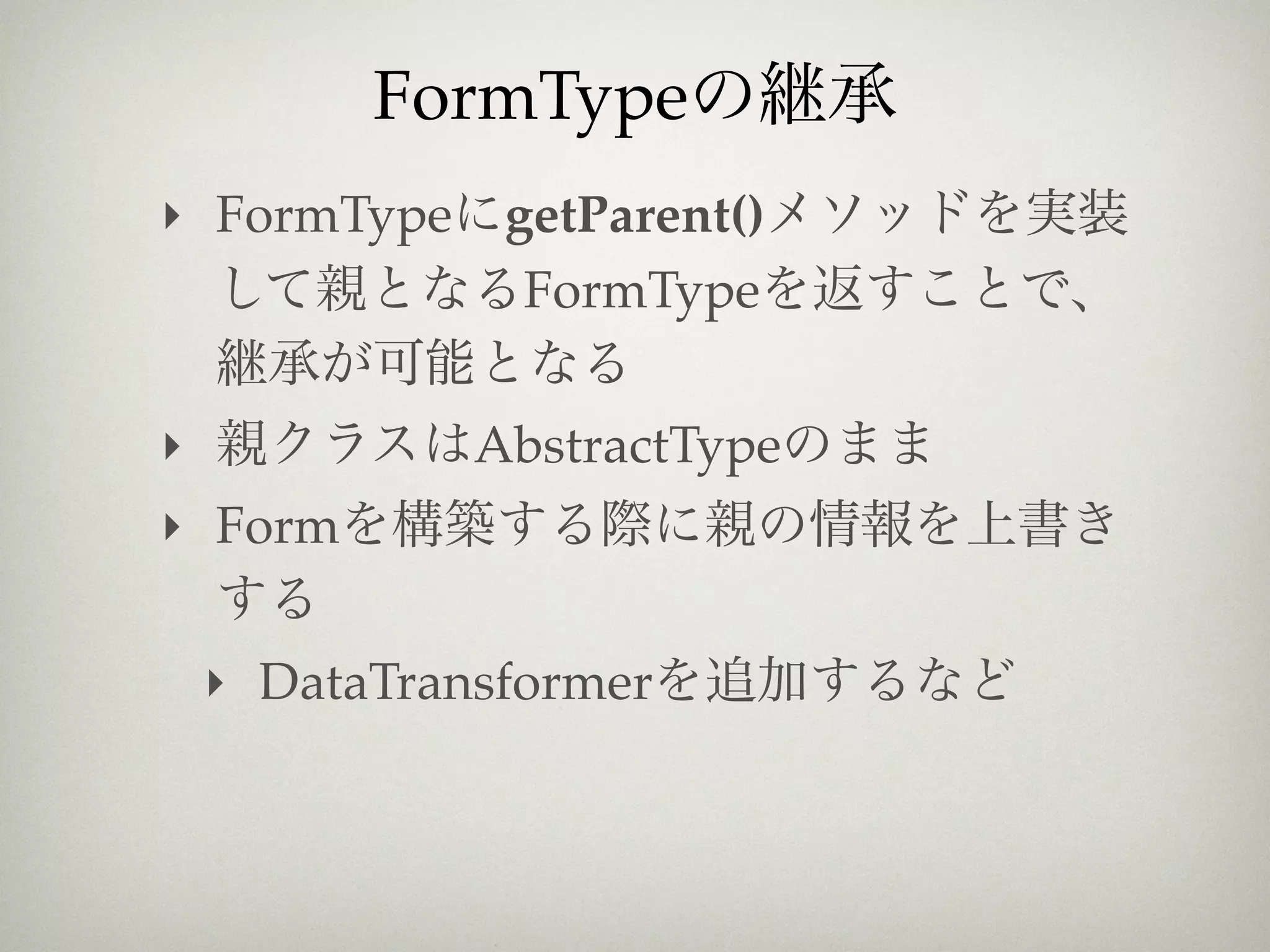 FormTypeの継承

‣ FormTypeにgetParent()メソッドを実装して親となるFormTypeを返すことで、継承が可能となる

‣ 親クラスはAbstractTypeのまま

‣ Formを構築する際に親の情報を上書きする

‣ DataTransformerを追加するなど